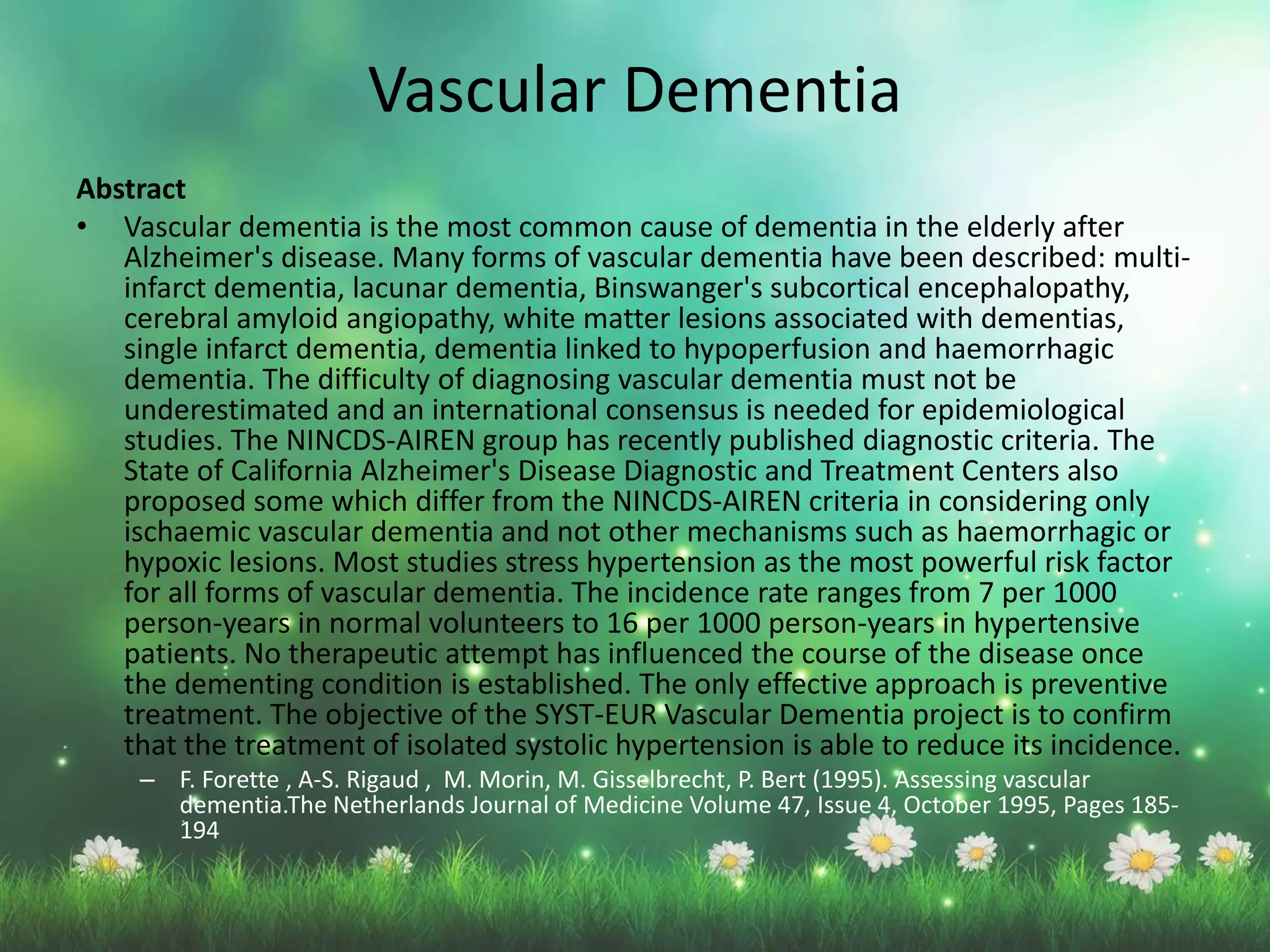 Vascular Dementia

**Abstract**

• Vascular dementia is the most common cause of dementia in the elderly after Alzheimer's disease. Many forms of vascular dementia have been described: multi-infarct dementia, lacunar dementia, Binswanger's subcortical encephalopathy, cerebral amyloid angiopathy, white matter lesions associated with dementias, single infarct dementia, dementia linked to hypoperfusion and haemorrhagic dementia. The difficulty of diagnosing vascular dementia must not be underestimated and an international consensus is needed for epidemiological studies. The NINCDS-AIREN group has recently published diagnostic criteria. The State of California Alzheimer's Disease Diagnostic and Treatment Centers also proposed some which differ from the NINCDS-AIREN criteria in considering only ischaemic vascular dementia and not other mechanisms such as haemorrhagic or hypoxic lesions. Most studies stress hypertension as the most powerful risk factor for all forms of vascular dementia. The incidence rate ranges from 7 per 1000 person-years in normal volunteers to 16 per 1000 person-years in hypertensive patients. No therapeutic attempt has influenced the course of the disease once the dementing condition is established. The only effective approach is preventive treatment. The objective of the SYST-EUR Vascular Dementia project is to confirm that the treatment of isolated systolic hypertension is able to reduce its incidence.

– F. Forette , A-S. Rigaud , M. Morin, M. Gisselbrecht, P. Bert (1995). Assessing vascular dementia.The Netherlands Journal of Medicine Volume 47, Issue 4, October 1995, Pages 185-194